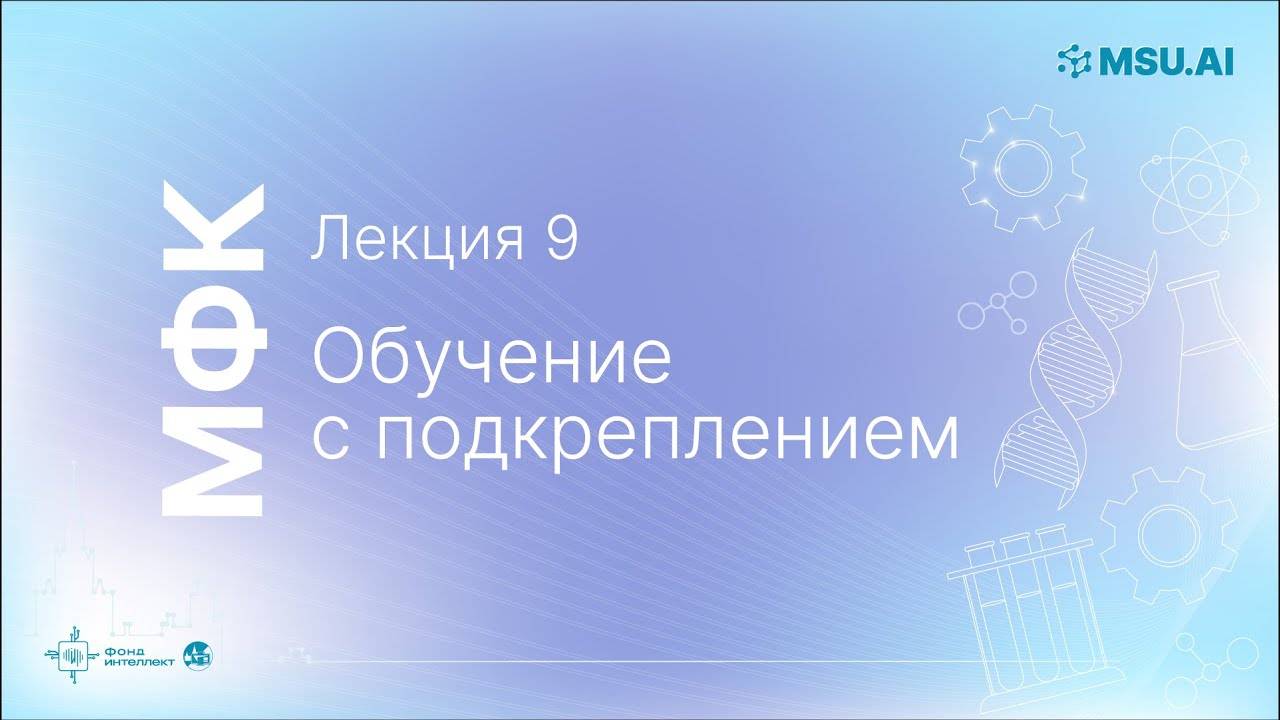 MSU.AI

МФК

Лекция 9

Обучение с подкреплением

Фонд интеллект